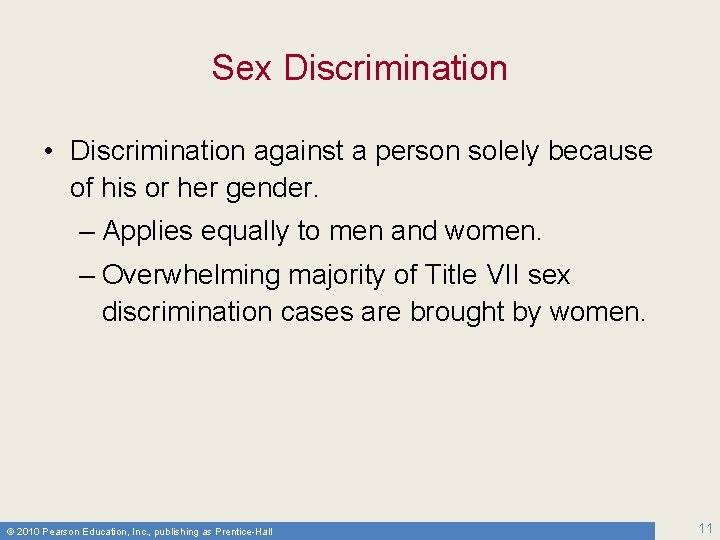 Sex Discrimination

• Discrimination against a person solely because of his or her gender.

– Applies equally to men and women.

– Overwhelming majority of Title VII sex discrimination cases are brought by women.

© 2010 Pearson Education, Inc., publishing as Prentice-Hall

11